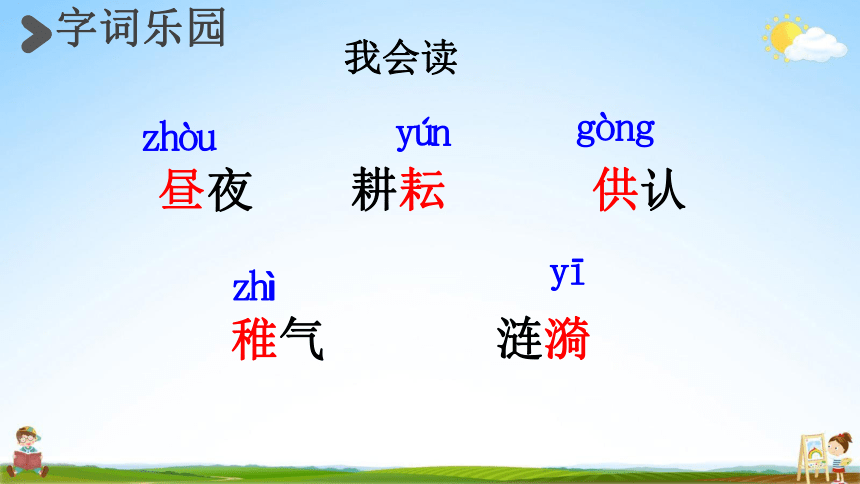 字词乐园

我会读

zhòu
昼夜

yún
耕耘

gòng
供认

zhì
稚气

yī
涟漪